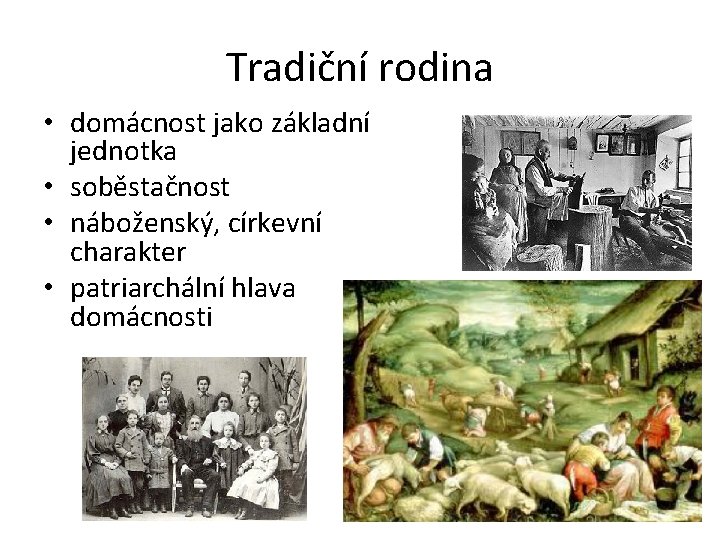 Tradiční rodina

• domácnost jako základní jednotka
• soběstačnost
• náboženský, církevní charakter
• patriarchální hlava domácnosti